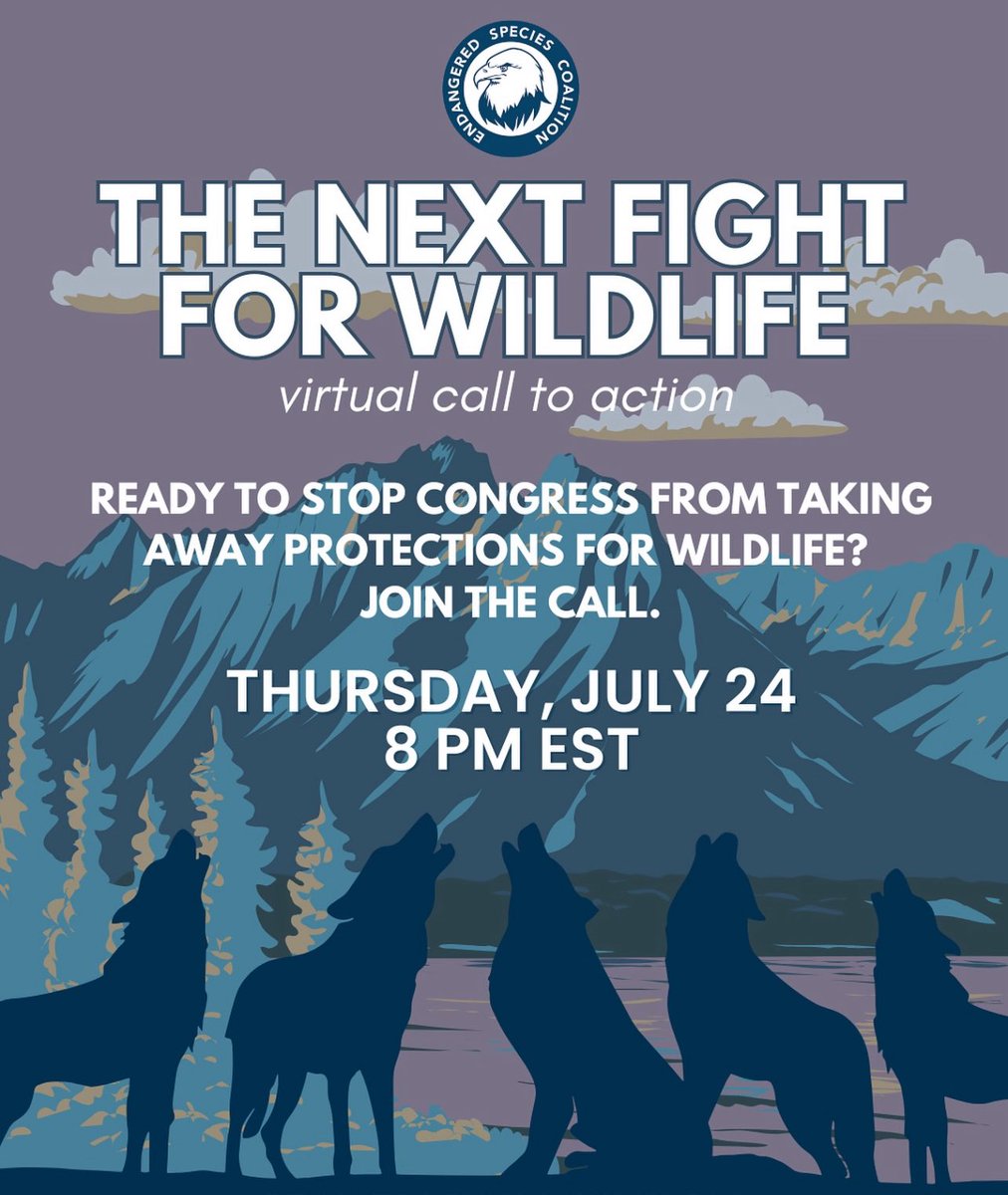 ENDANGERED SPECIES COALITION

THE NEXT FIGHT FOR WILDLIFE

virtual call to action

READY TO STOP CONGRESS FROM TAKING AWAY PROTECTIONS FOR WILDLIFE? JOIN THE CALL.

THURSDAY, JULY 24
8 PM EST